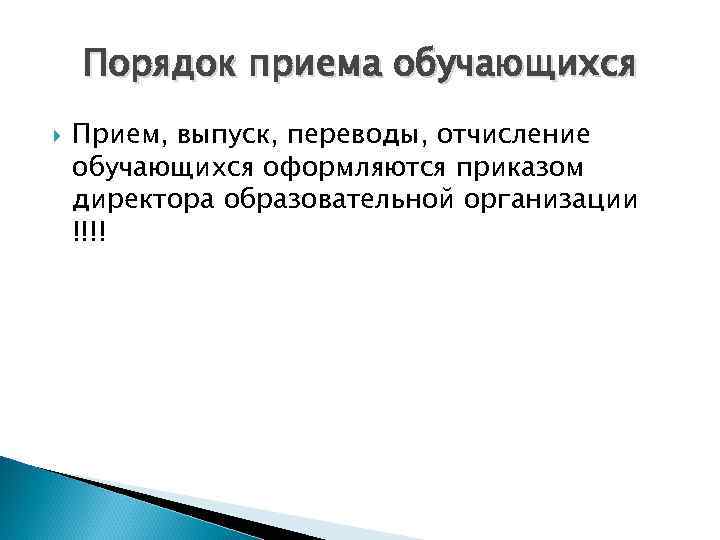 Порядок приема обучающихся

Прием, выпуск, переводы, отчисление обучающихся оформляются приказом директора образовательной организации !!!!